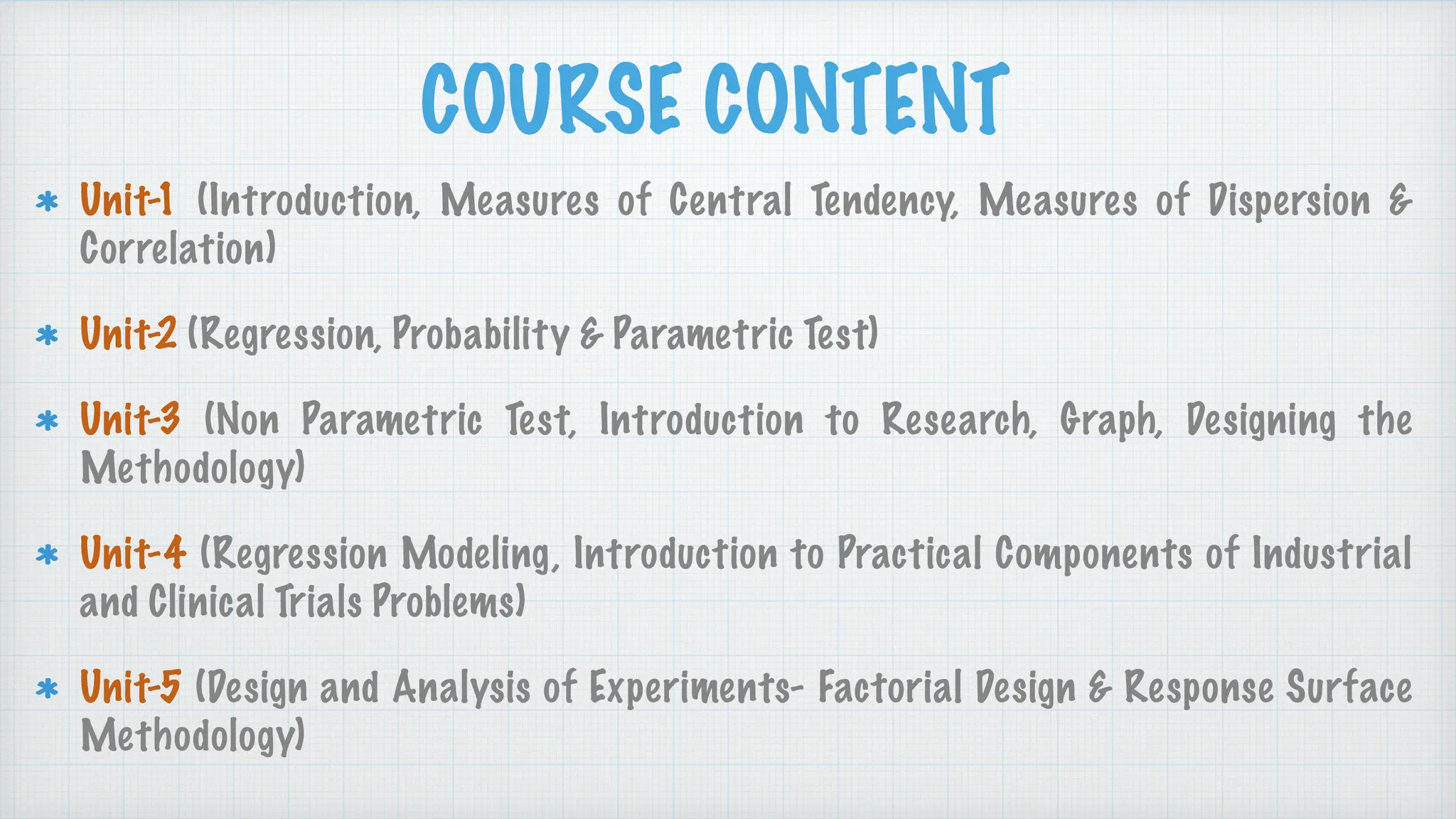 COURSE CONTENT

* Unit-1 (Introduction, Measures of Central Tendency, Measures of Dispersion & Correlation)

* Unit-2 (Regression, Probability & Parametric Test)

* Unit-3 (Non Parametric Test, Introduction to Research, Graph, Designing the Methodology)

* Unit-4 (Regression Modeling, Introduction to Practical Components of Industrial and Clinical Trials Problems)

* Unit-5 (Design and Analysis of Experiments- Factorial Design & Response Surface Methodology)